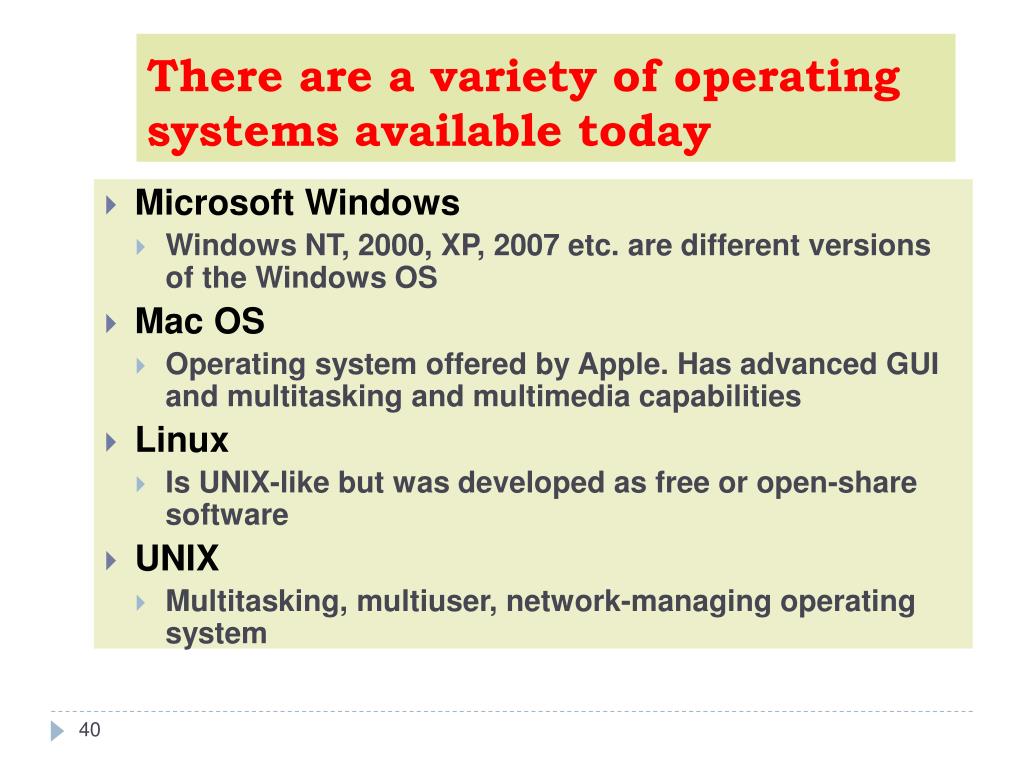 There are a variety of operating systems available today

Microsoft Windows

Windows NT, 2000, XP, 2007 etc. are different versions of the Windows OS

Mac OS

Operating system offered by Apple. Has advanced GUI and multitasking and multimedia capabilities

Linux

Is UNIX-like but was developed as free or open-share software

UNIX

Multitasking, multiuser, network-managing operating system

40